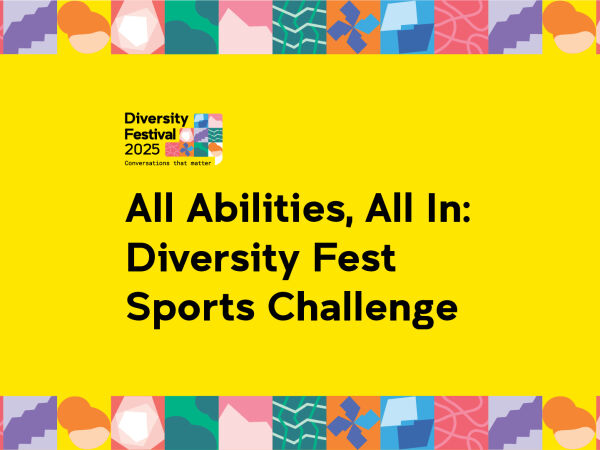 Diversity Festival 2025
Conversations that matter

All Abilities, All In: Diversity Fest Sports Challenge